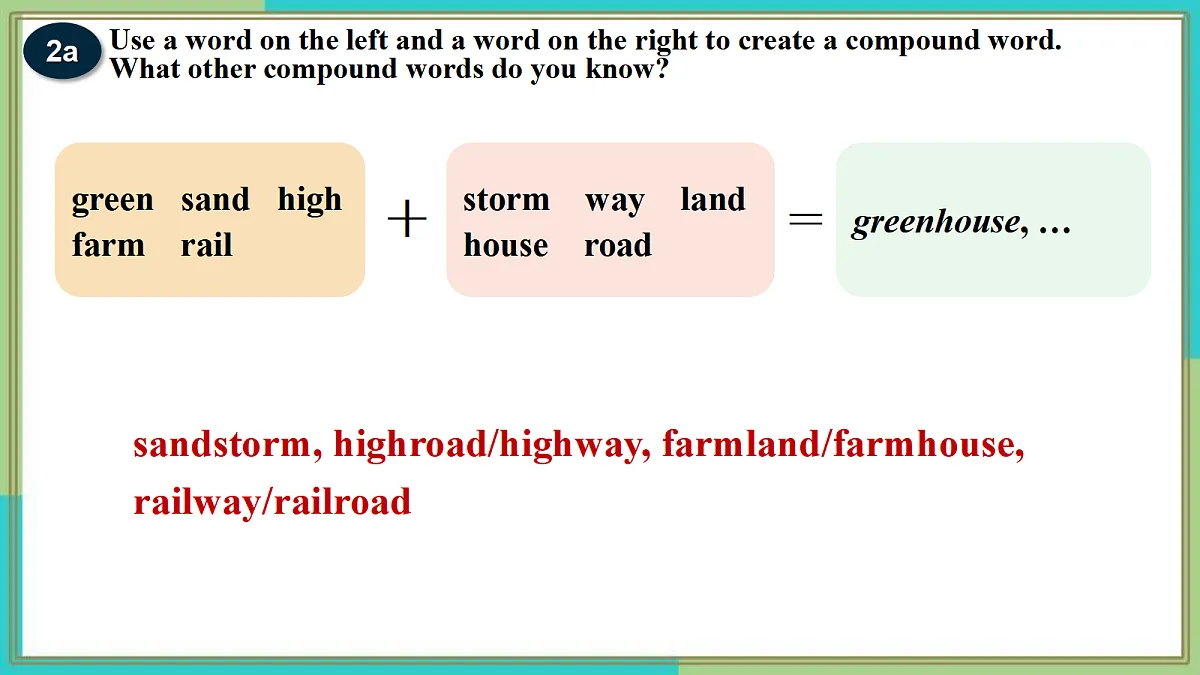 2a Use a word on the left and a word on the right to create a compound word. What other compound words do you know?

green sand high
farm rail

+

storm way land
house road

=

greenhouse, …

sandstorm, highroad/highway, farmland/farmhouse, railway/railroad